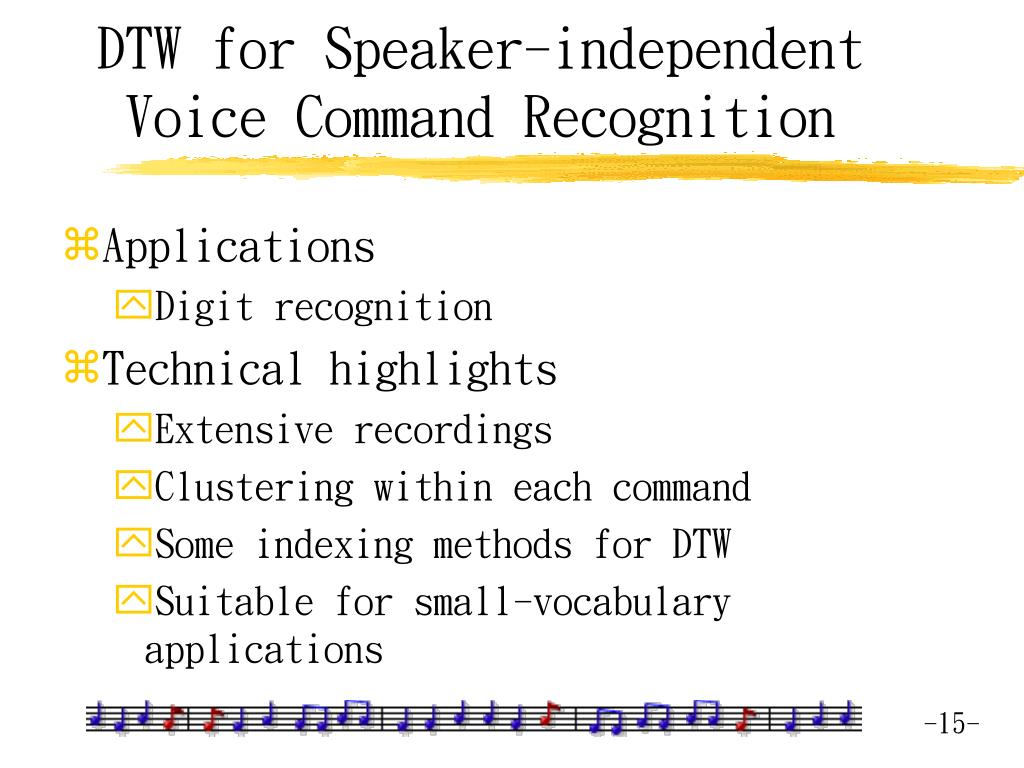 DTW for Speaker-independent Voice Command Recognition

⌘Applications

Digit recognition

⌘Technical highlights

Extensive recordings

Clustering within each command

Some indexing methods for DTW

Suitable for small-vocabulary applications

-15-